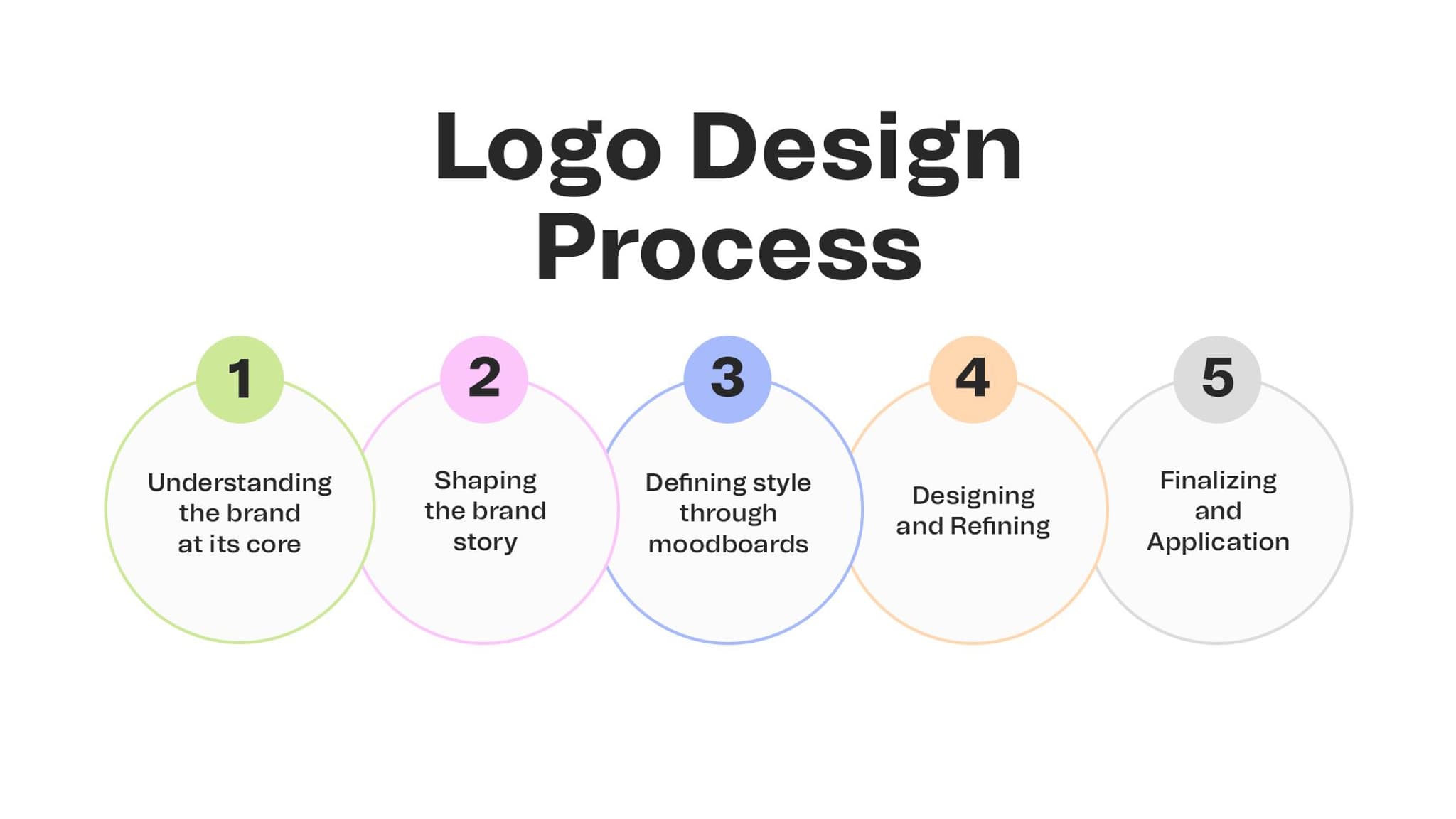 Logo Design Process

1

Understanding the brand at its core

2

Shaping the brand story

3

Defining style through moodboards

4

Designing and Refining

5

Finalizing and Application